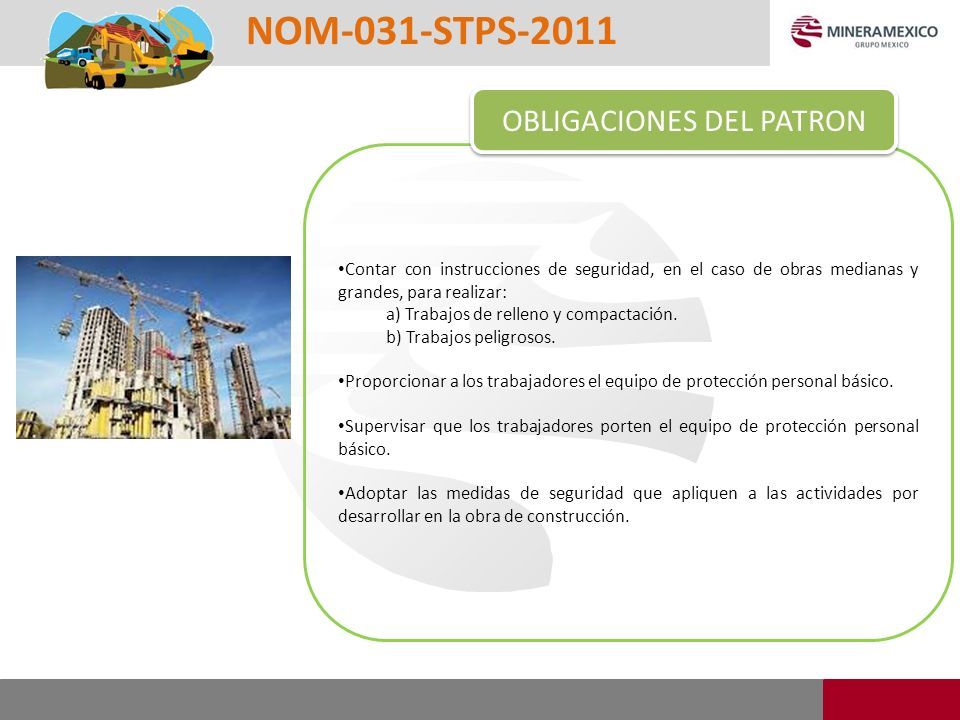 NOM-031-STPS-2011

MINERAMEXICO
GRUPO MEXICO

OBLIGACIONES DEL PATRON

•Contar con instrucciones de seguridad, en el caso de obras medianas y grandes, para realizar:
a) Trabajos de relleno y compactación.
b) Trabajos peligrosos.

•Proporcionar a los trabajadores el equipo de protección personal básico.

•Supervisar que los trabajadores porten el equipo de protección personal básico.

•Adoptar las medidas de seguridad que apliquen a las actividades por desarrollar en la obra de construcción.